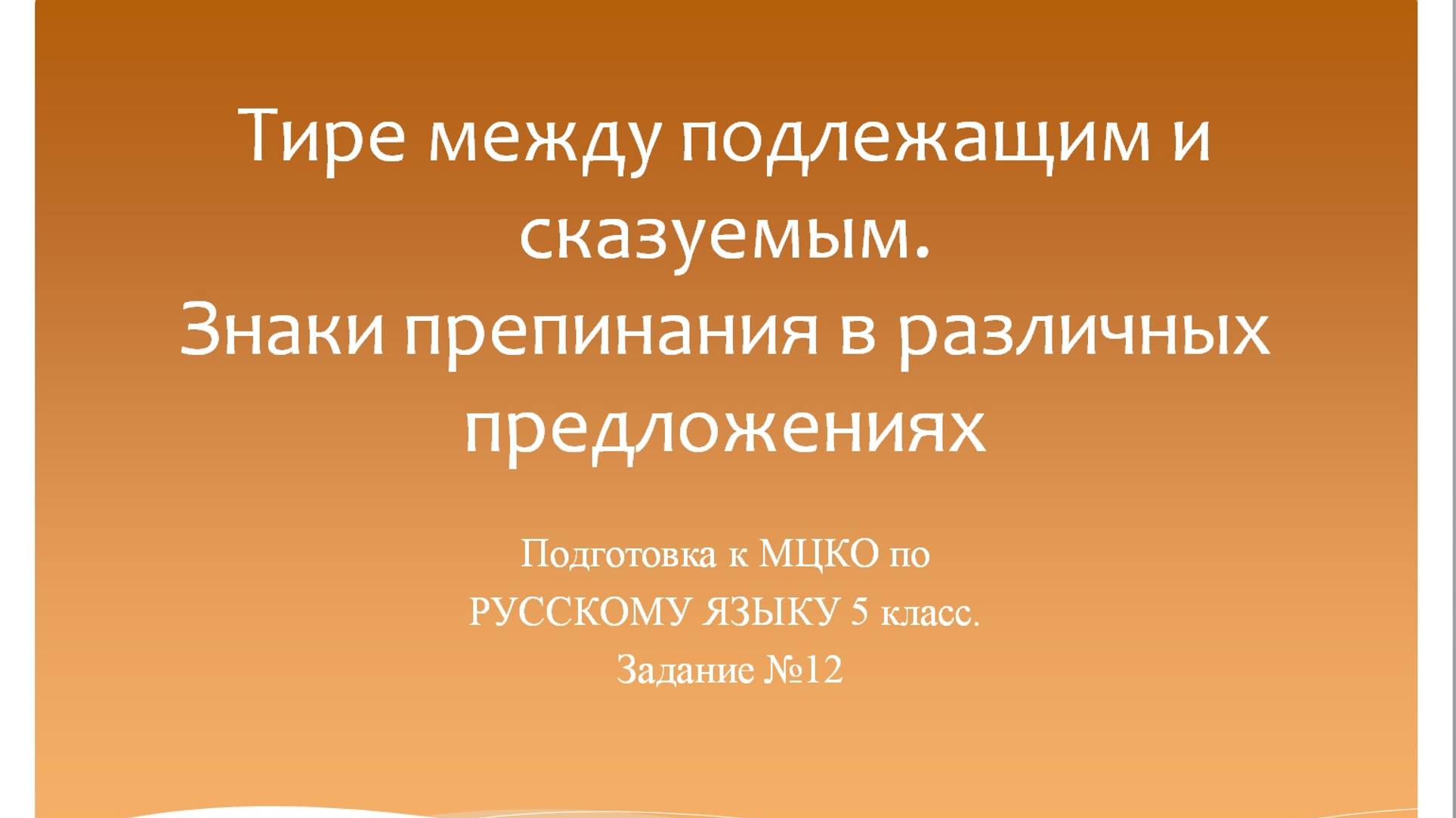 Тире между подлежащим и сказуемым.
Знаки препинания в различных предложениях

Подготовка к МЦКО по
РУССКОМУ ЯЗЫКУ 5 класс.
Задание №12